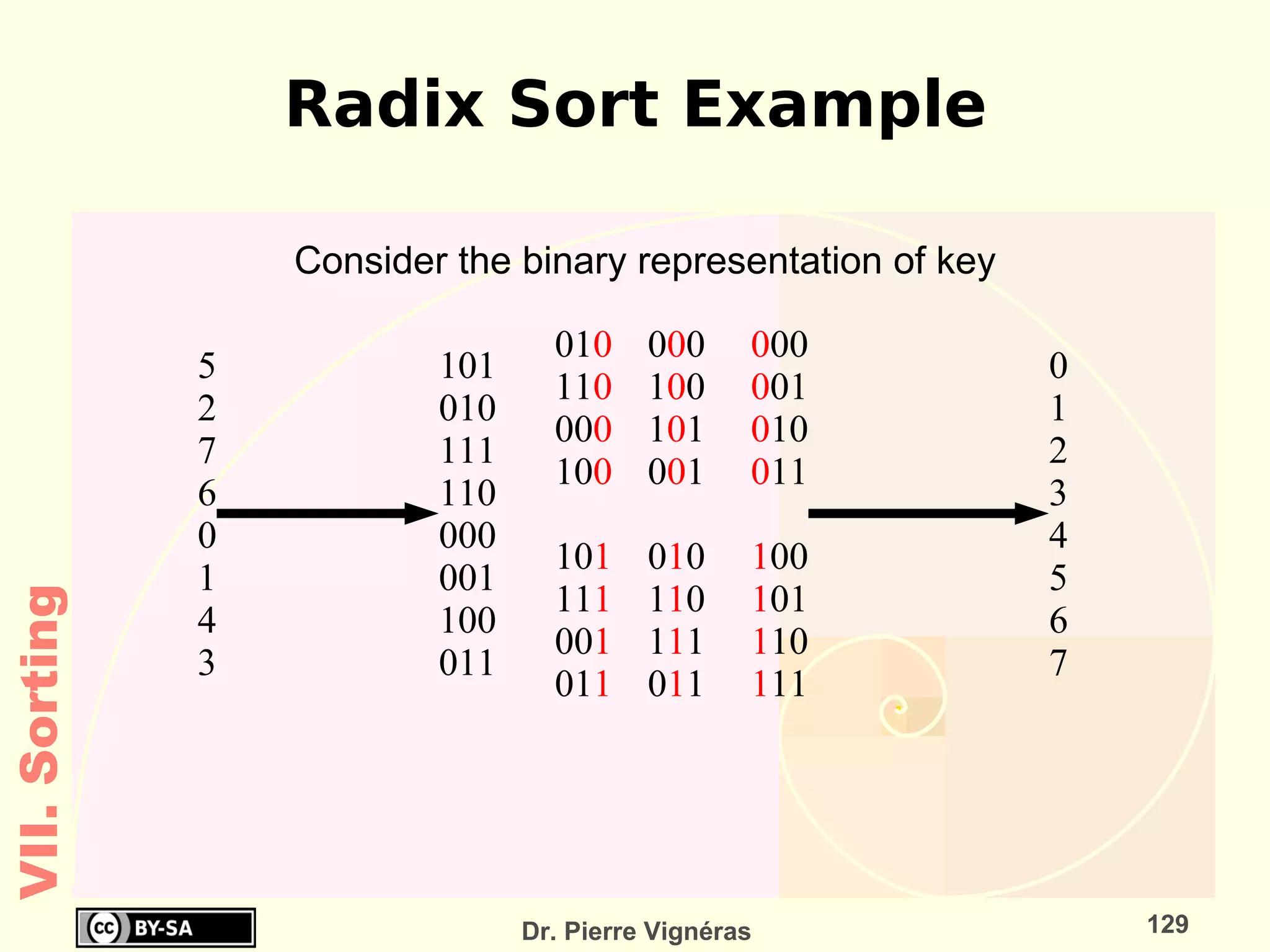 Radix Sort Example

Consider the binary representation of key

5
2
7
6
0
1
4
3

101
010
111
110
000
001
100
011

010
110
000
100

101
111
001
011

000
100
101
001

010
110
111
011

000
001
010
011

100
101
110
111

0
1
2
3
4
5
6
7

VII. Sorting

cc BY-SA

Dr. Pierre Vignéras

129